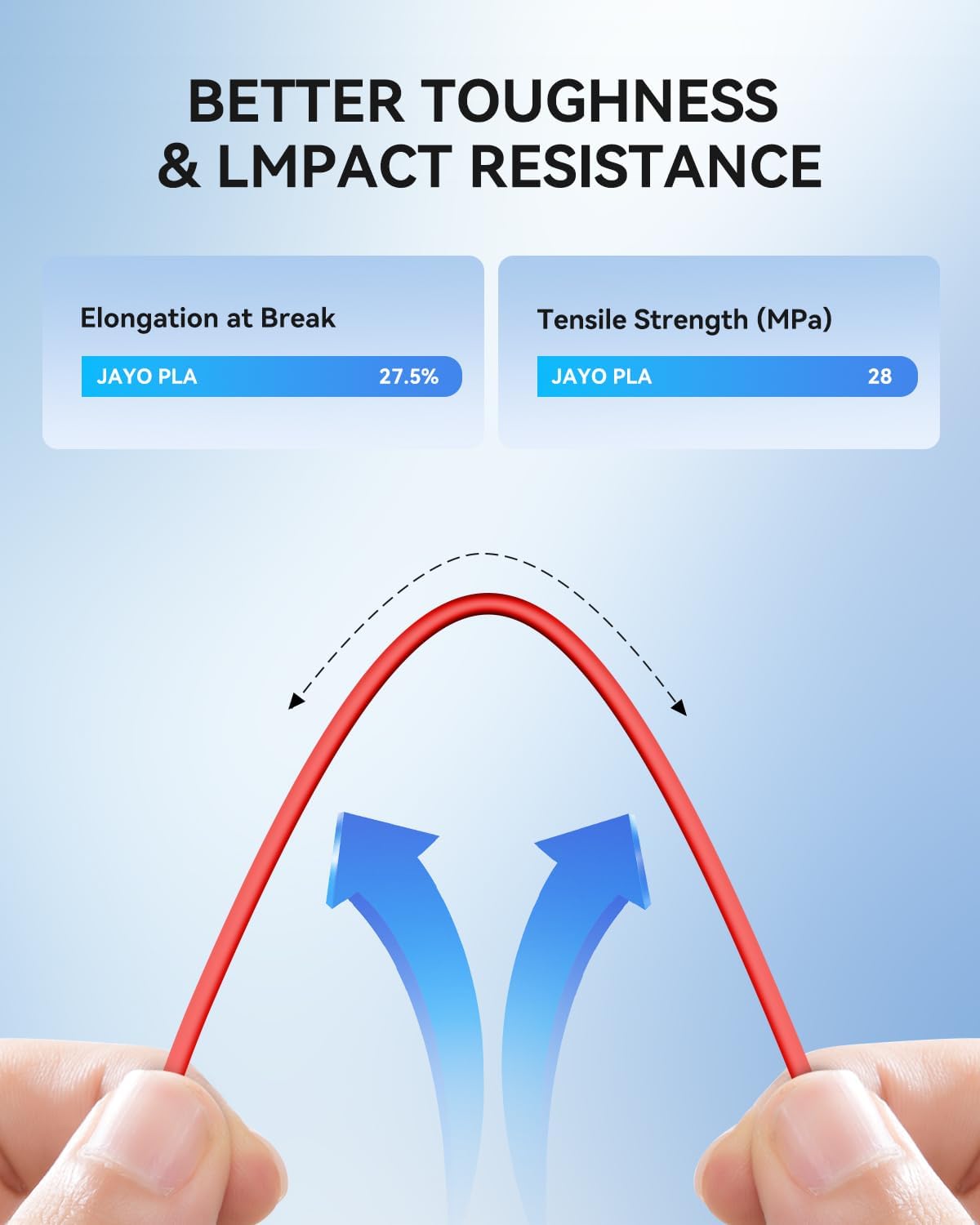 BETTER TOUGHNESS
& LMPACT RESISTANCE

Elongation at Break

JAYO PLA 27.5%

Tensile Strength (MPa)

JAYO PLA 28